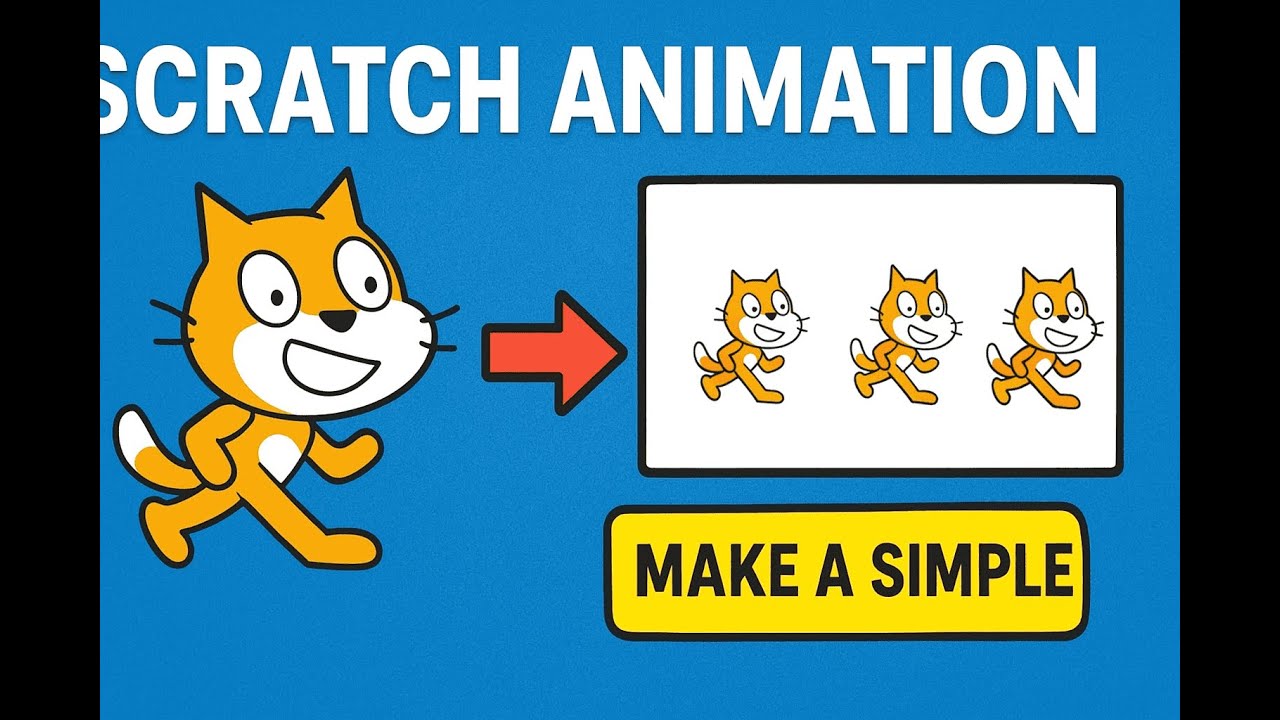 SCRATCH ANIMATION

MAKE A SIMPLE